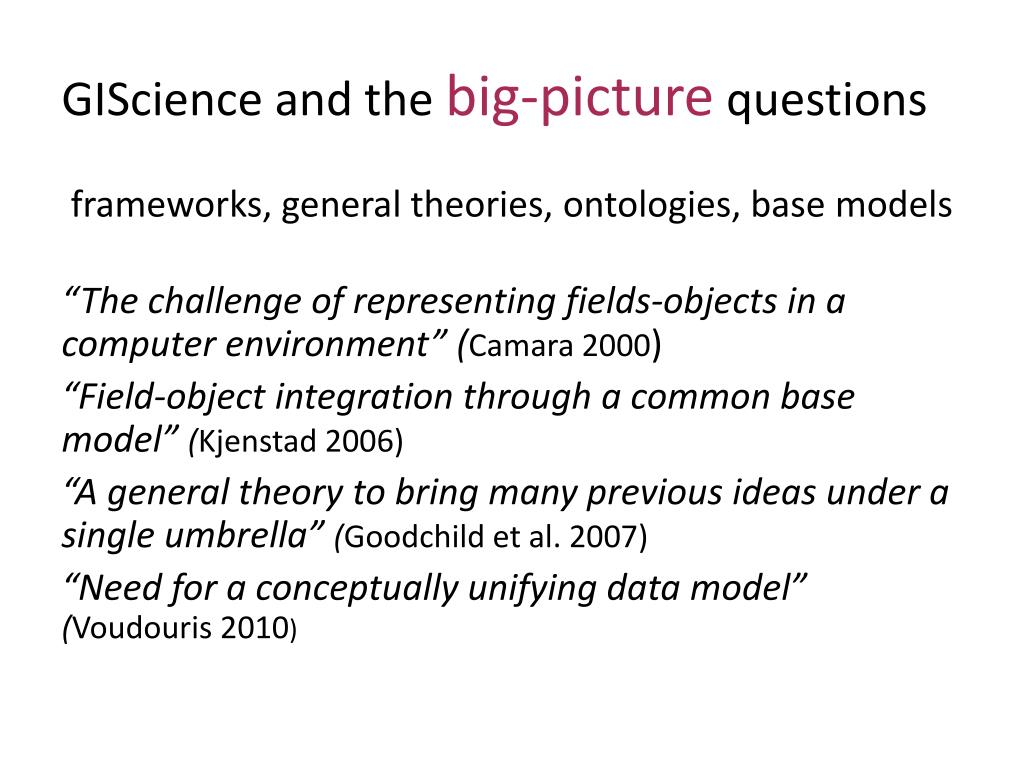 GIScience and the big-picture questions

frameworks, general theories, ontologies, base models

“The challenge of representing fields-objects in a computer environment” (Camara 2000)

“Field-object integration through a common base model” (Kjenstad 2006)

“A general theory to bring many previous ideas under a single umbrella” (Goodchild et al. 2007)

“Need for a conceptually unifying data model” (Voudouris 2010)